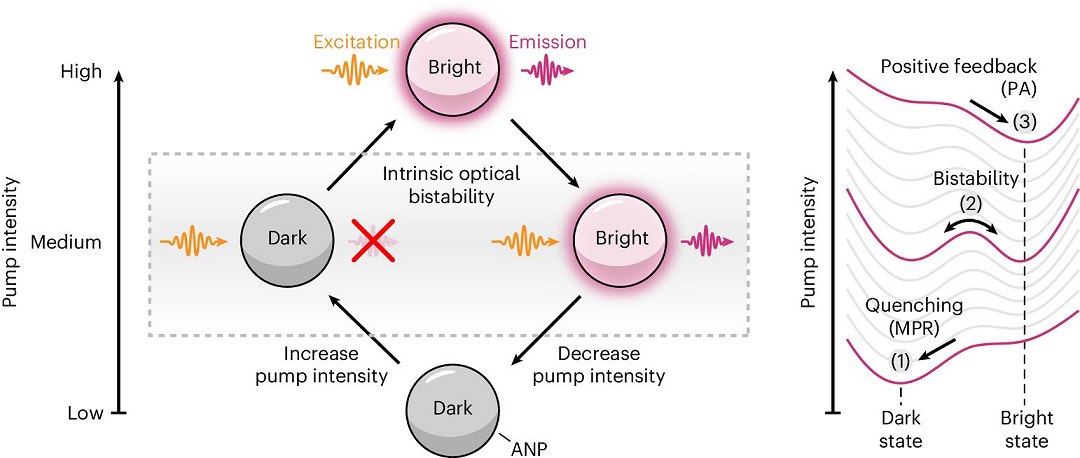 High

Medium

Low

Pump intensity

Excitation

Bright

Emission

Intrinsic optical bistability

Dark

Bright

Increase pump intensity

Decrease pump intensity

Dark

ANP

Pump intensity

Positive feedback (PA)

(3)

Bistability

(2)

Quenching (MPR)

(1)

Dark state

Bright state